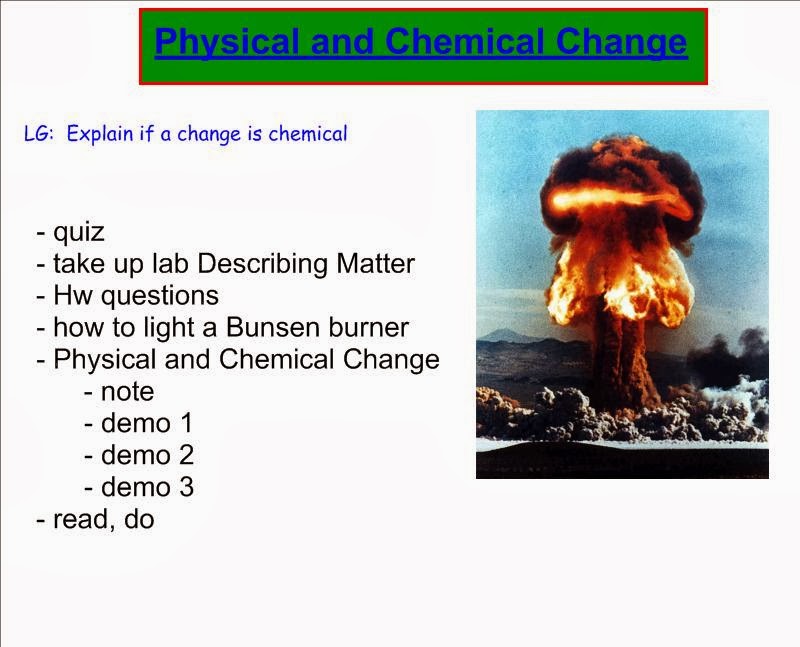 Physical and Chemical Change

LG: Explain if a change is chemical

- quiz
- take up lab Describing Matter
- Hw questions
- how to light a Bunsen burner
- Physical and Chemical Change
  - note
  - demo 1
  - demo 2
  - demo 3
- read, do